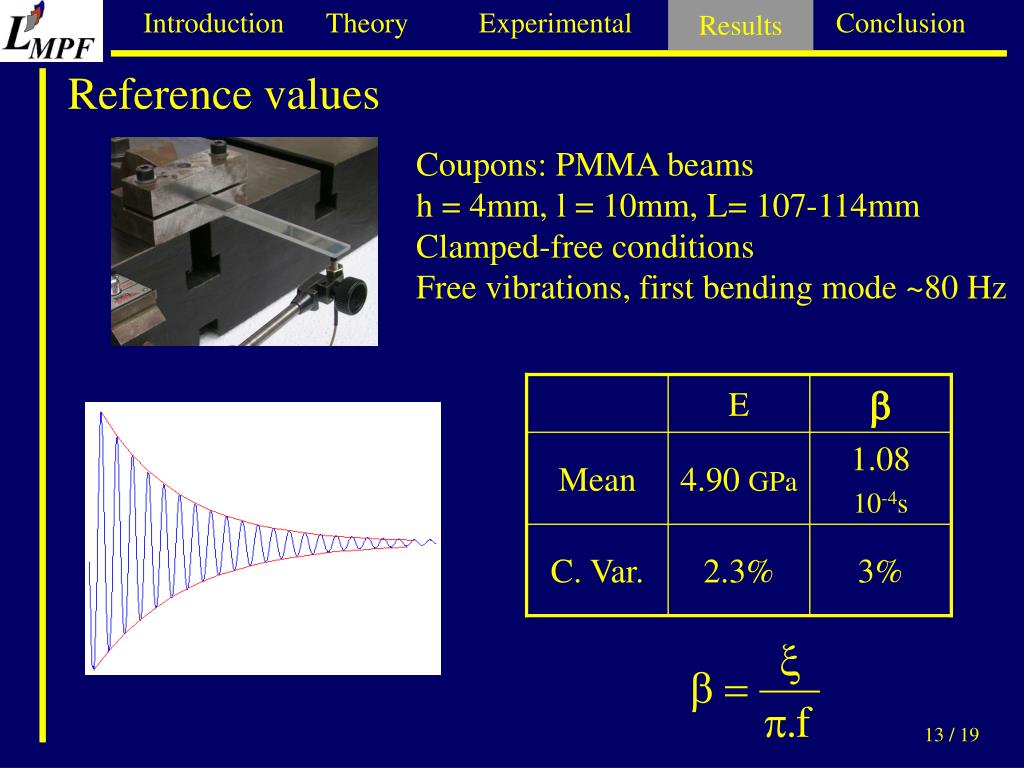 LMPF

Introduction Theory Experimental Results Conclusion

Reference values

Coupons: PMMA beams
h = 4mm, l = 10mm, L= 107-114mm
Clamped-free conditions
Free vibrations, first bending mode ~80 Hz

| | E | $\beta$ |
|---|---|---|
| Mean | 4.90 GPa | 1.08 $10^{-4}$s |
| C. Var. | 2.3% | 3% |

$\beta = \frac{\xi}{\pi.f}$

13 / 19